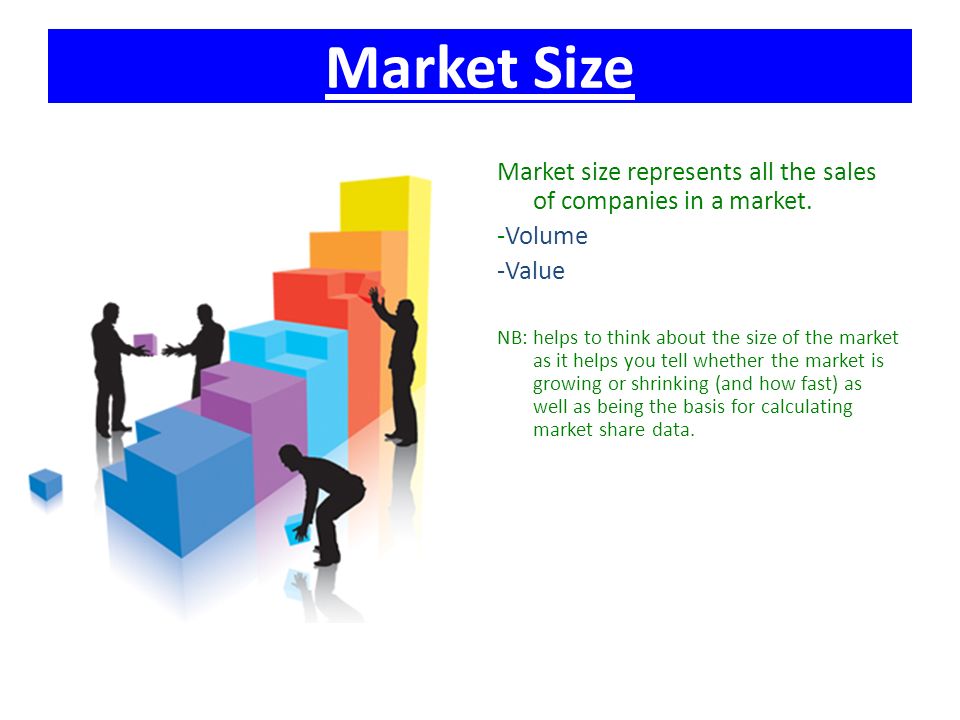 Market Size

Market size represents all the sales of companies in a market.

-Volume

-Value

NB: helps to think about the size of the market as it helps you tell whether the market is growing or shrinking (and how fast) as well as being the basis for calculating market share data.